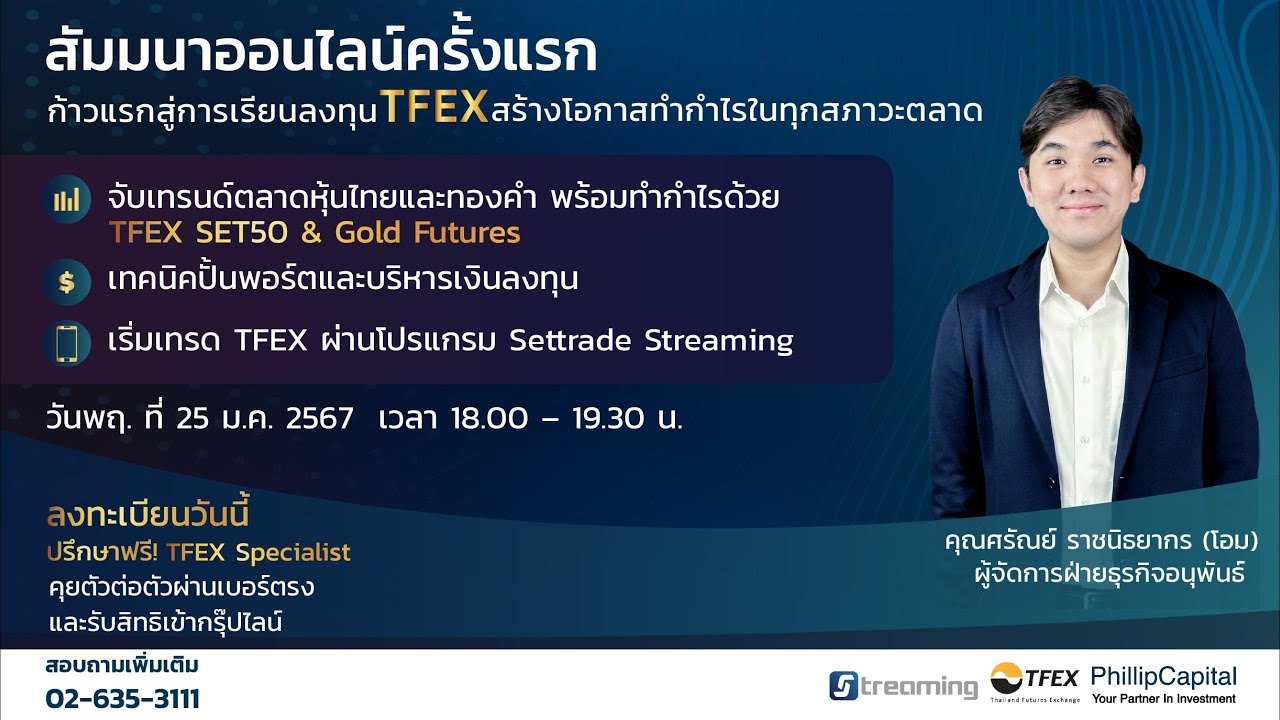 สัมมนาออนไลน์ครั้งแรก
ก้าวแรกสู่การเรียนลงทุนTFEXสร้างโอกาสทำกำไรในทุกสภาวะตลาด

จับเทรนด์ตลาดหุ้นไทยและทองคำ พร้อมทำกำไรด้วย TFEX SET50 & Gold Futures

เทคนิคปั้นพอร์ตและบริหารเงินลงทุน

เริ่มเทรด TFEX ผ่านโปรแกรม Settrade Streaming

วันพฤ. ที่ 25 ม.ค. 2567 เวลา 18.00 – 19.30 น.

ลงทะเบียนวันนี้
ปรึกษาฟรี! TFEX Specialist
คุยตัวต่อตัวผ่านเบอร์ตรง
และรับสิทธิเข้ากรุ๊ปไลน์

คุณศรัณย์ ราชนิธยากร (โอม)
ผู้จัดการฝ่ายธุรกิจอนุพันธ์

สอบถามเพิ่มเติม
02-635-3111

Streaming
TFEX Thailand Futures Exchange
PhillipCapital
Your Partner In Investment